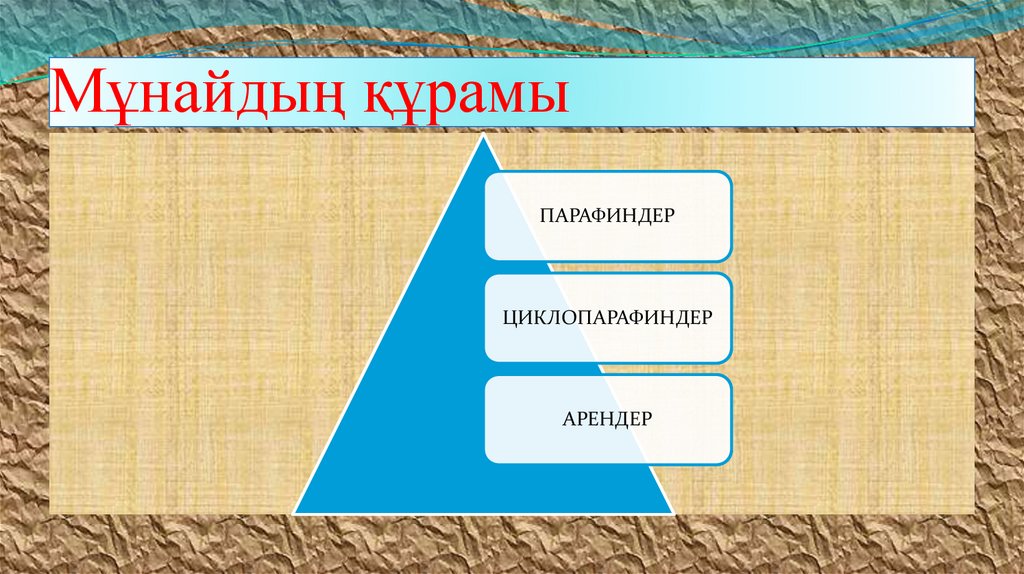 Мұнайдың құрамы

ПАРАФИНДЕР

ЦИКЛОПАРАФИНДЕР

АРЕНДЕР